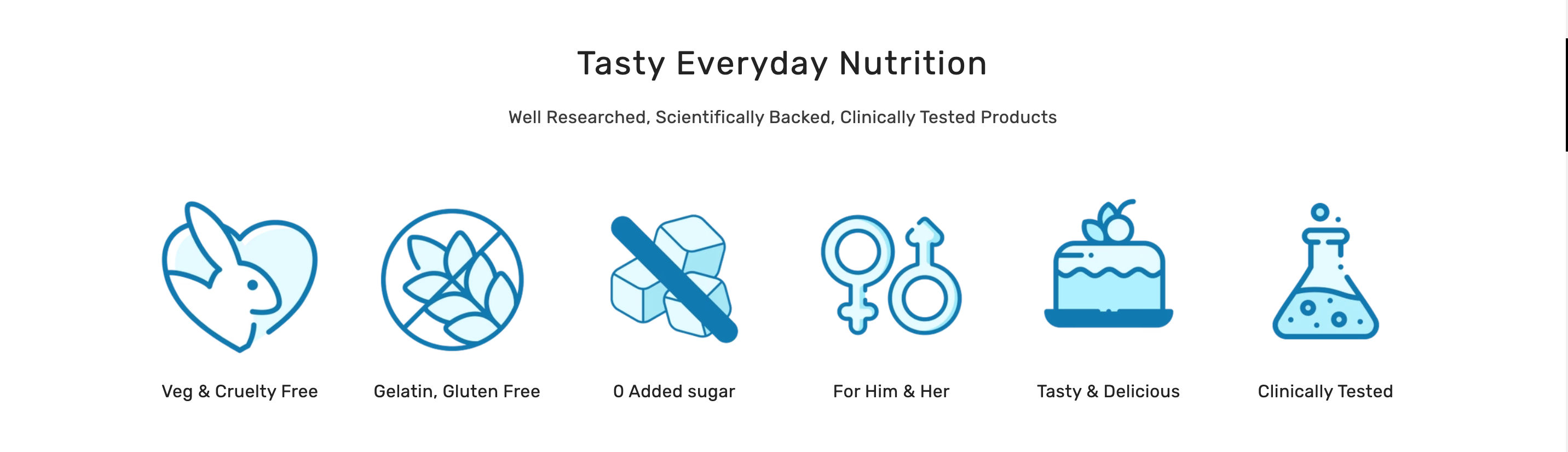 Tasty Everyday Nutrition

Well Researched, Scientifically Backed, Clinically Tested Products

Veg & Cruelty Free

Gelatin, Gluten Free

0 Added sugar

For Him & Her

Tasty & Delicious

Clinically Tested